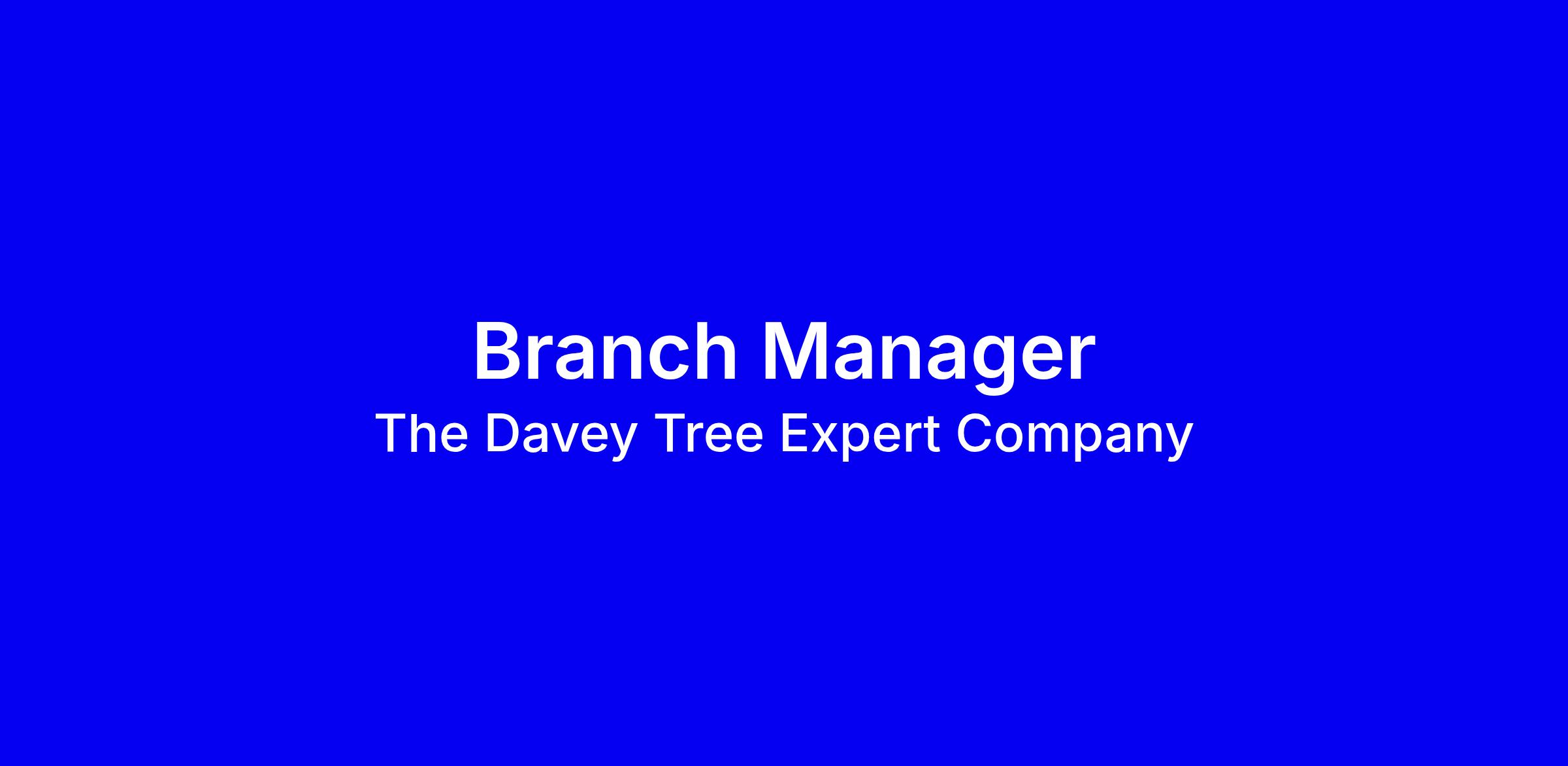 Branch Manager
The Davey Tree Expert Company